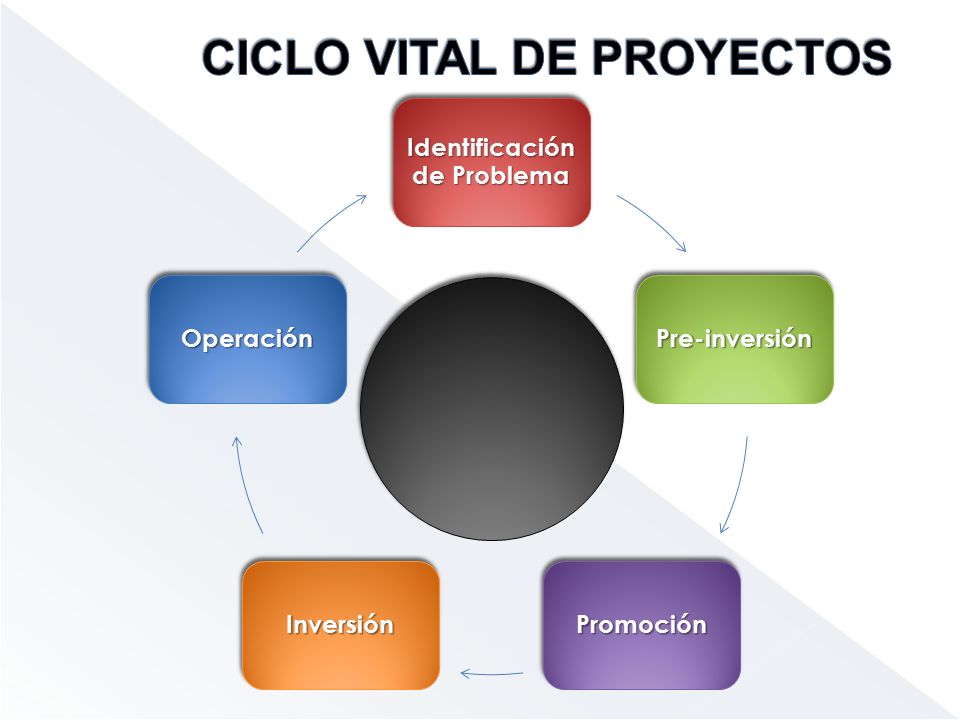 CICLO VITAL DE PROYECTOS

Identificación de Problema

Pre-inversión

Promoción

Inversión

Operación